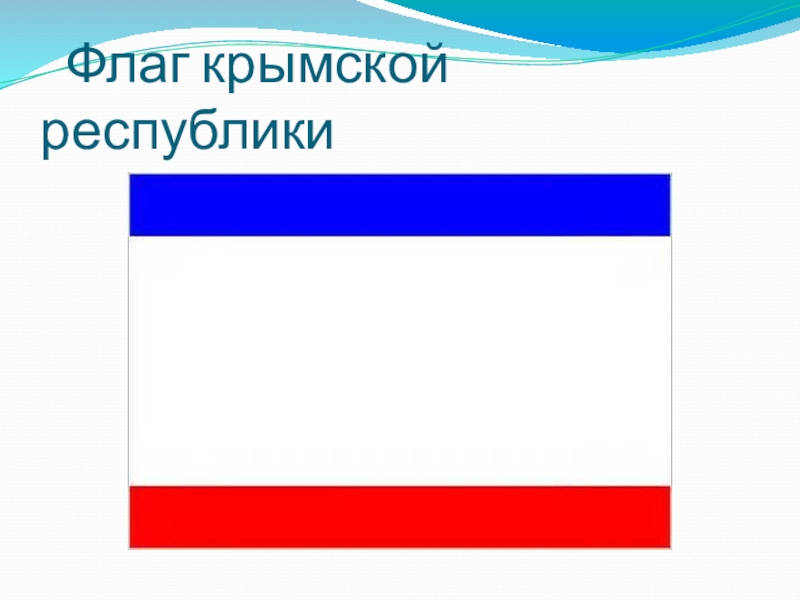 Флаг крымской республики